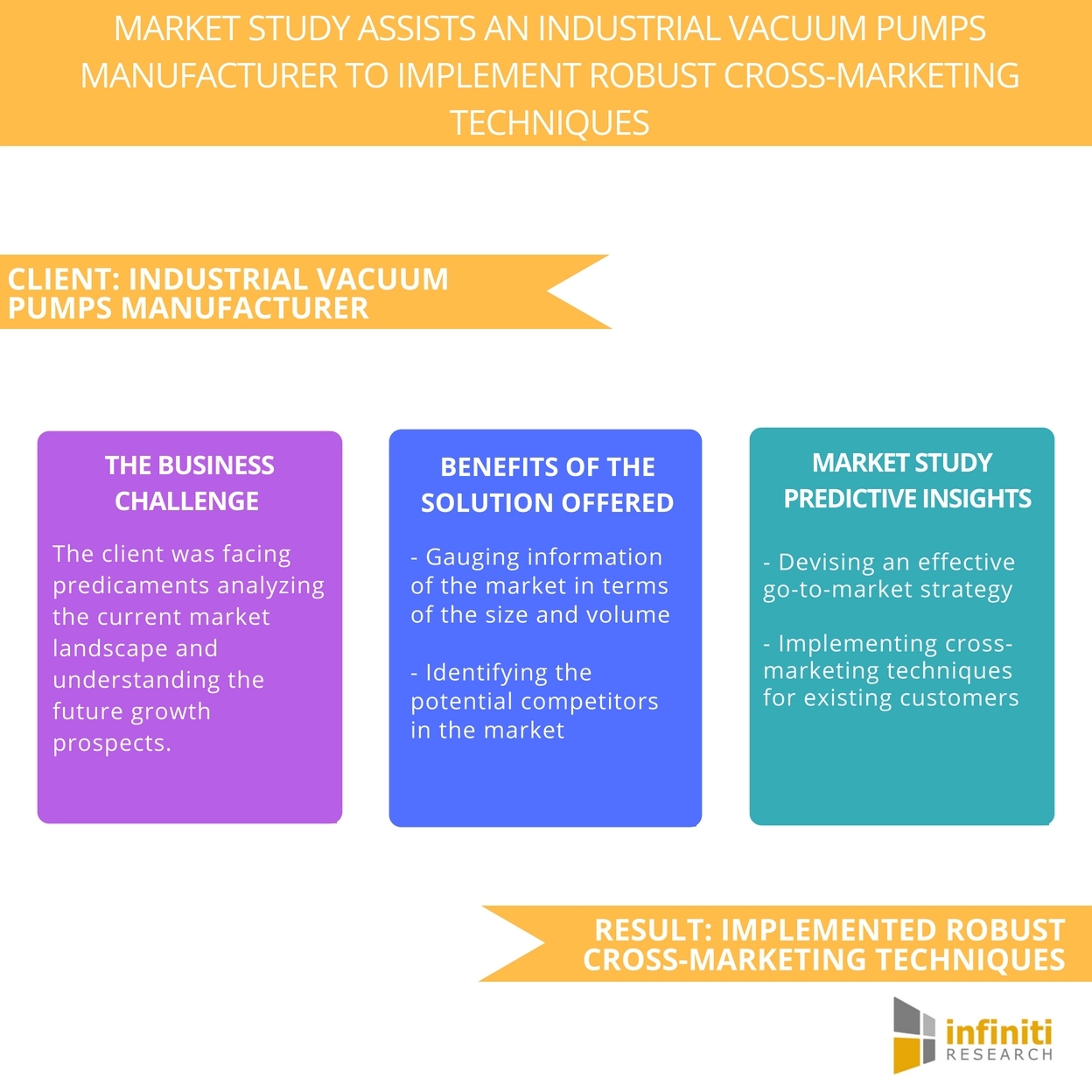 MARKET STUDY ASSISTS AN INDUSTRIAL VACUUM PUMPS MANUFACTURER TO IMPLEMENT ROBUST CROSS-MARKETING TECHNIQUES

CLIENT: INDUSTRIAL VACUUM PUMPS MANUFACTURER

THE BUSINESS CHALLENGE

The client was facing predicaments analyzing the current market landscape and understanding the future growth prospects.

BENEFITS OF THE SOLUTION OFFERED

- Gauging information of the market in terms of the size and volume

- Identifying the potential competitors in the market

MARKET STUDY PREDICTIVE INSIGHTS

- Devising an effective go-to-market strategy

- Implementing cross-marketing techniques for existing customers

RESULT: IMPLEMENTED ROBUST CROSS-MARKETING TECHNIQUES

infiniti RESEARCH